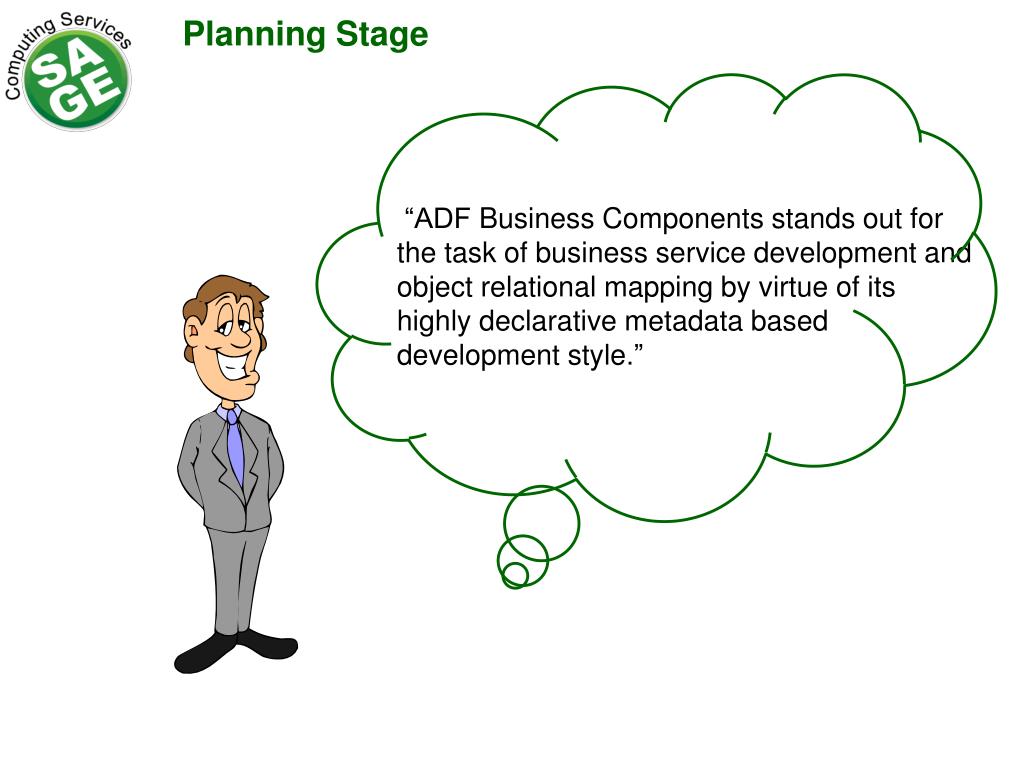 Computing Services
SA
GE

Planning Stage

“ADF Business Components stands out for the task of business service development and object relational mapping by virtue of its highly declarative metadata based development style.”